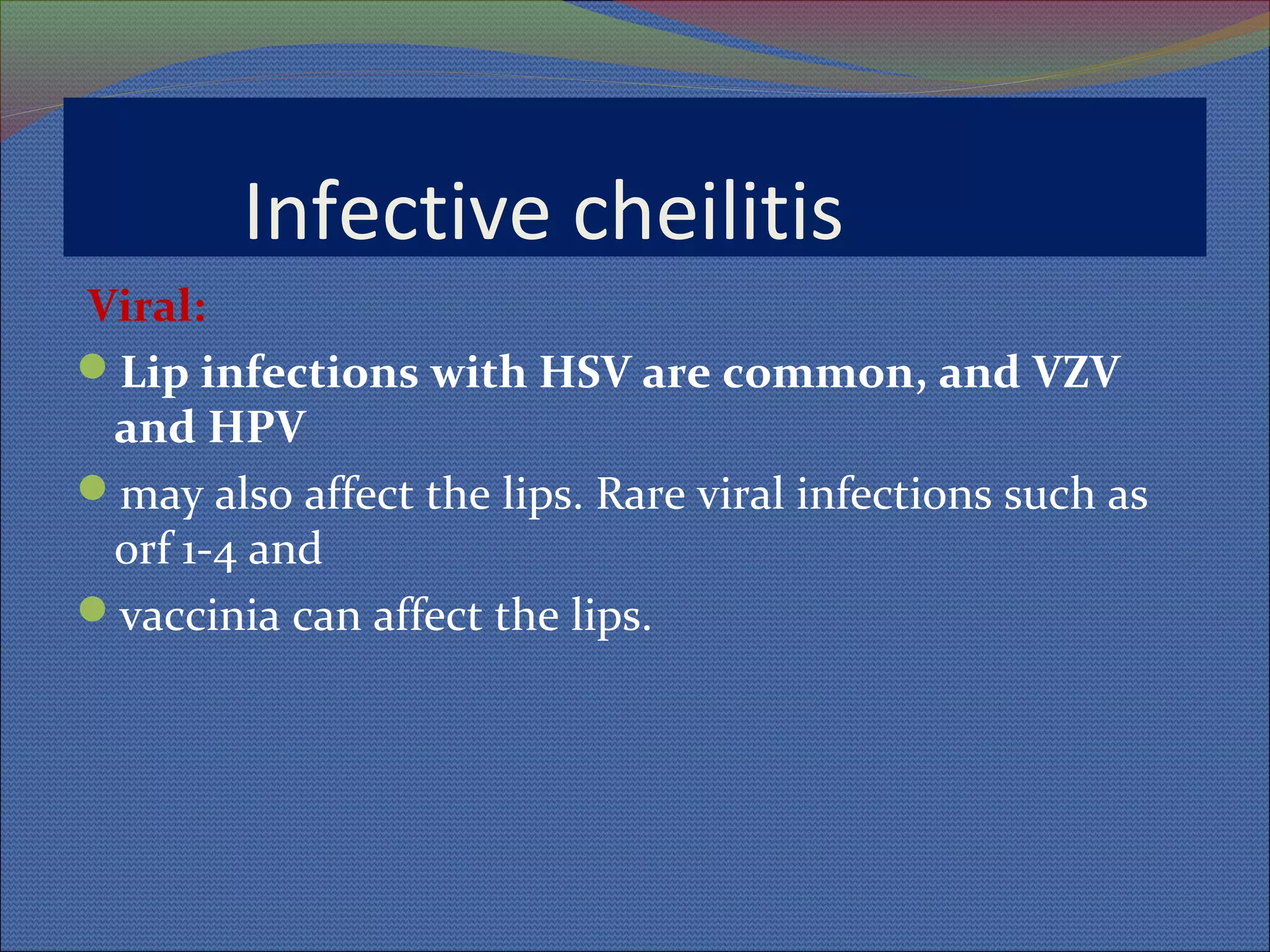 Infective cheilitis

Viral:

- Lip infections with HSV are common, and VZV and HPV
- may also affect the lips. Rare viral infections such as orf 1-4 and
- vaccinia can affect the lips.